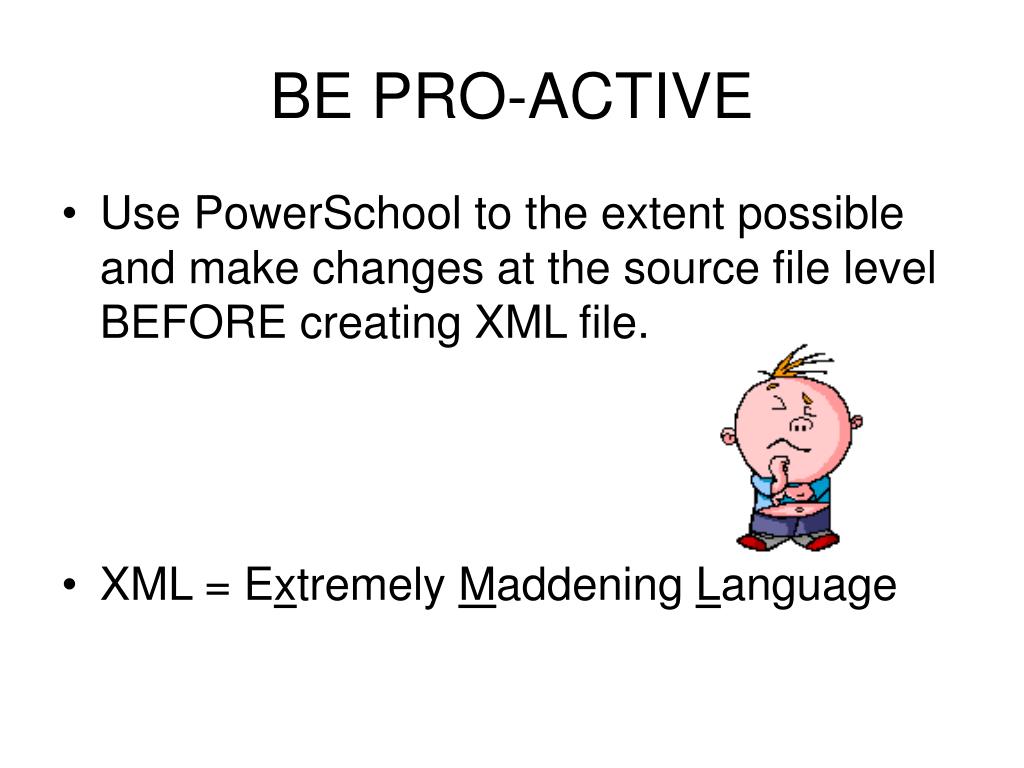 BE PRO-ACTIVE

• Use PowerSchool to the extent possible and make changes at the source file level BEFORE creating XML file.

• XML = Extremely Maddening Language